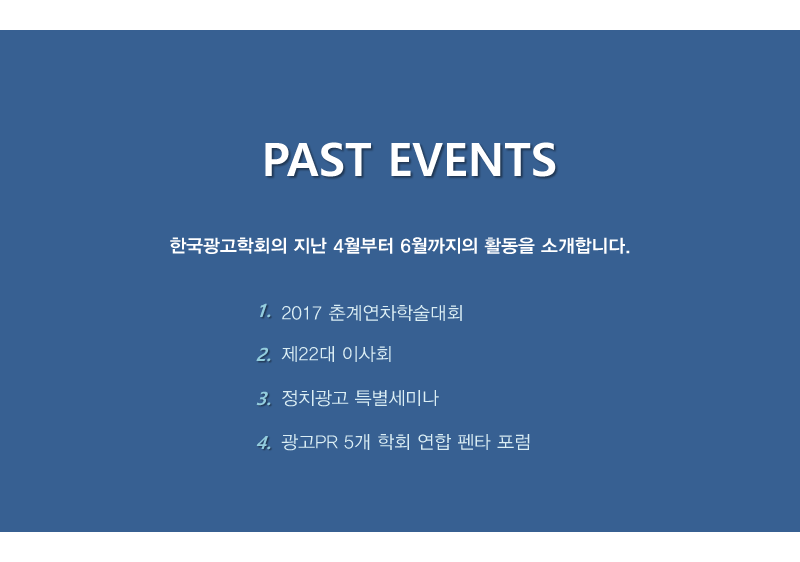 PAST EVENTS

한국광고학회의 지난 4월부터 6월까지의 활동을 소개합니다.

1. 2017 춘계연차학술대회

2. 제22대 이사회

3. 정치광고 특별세미나

4. 광고PR 5개 학회 연합 펜타 포럼